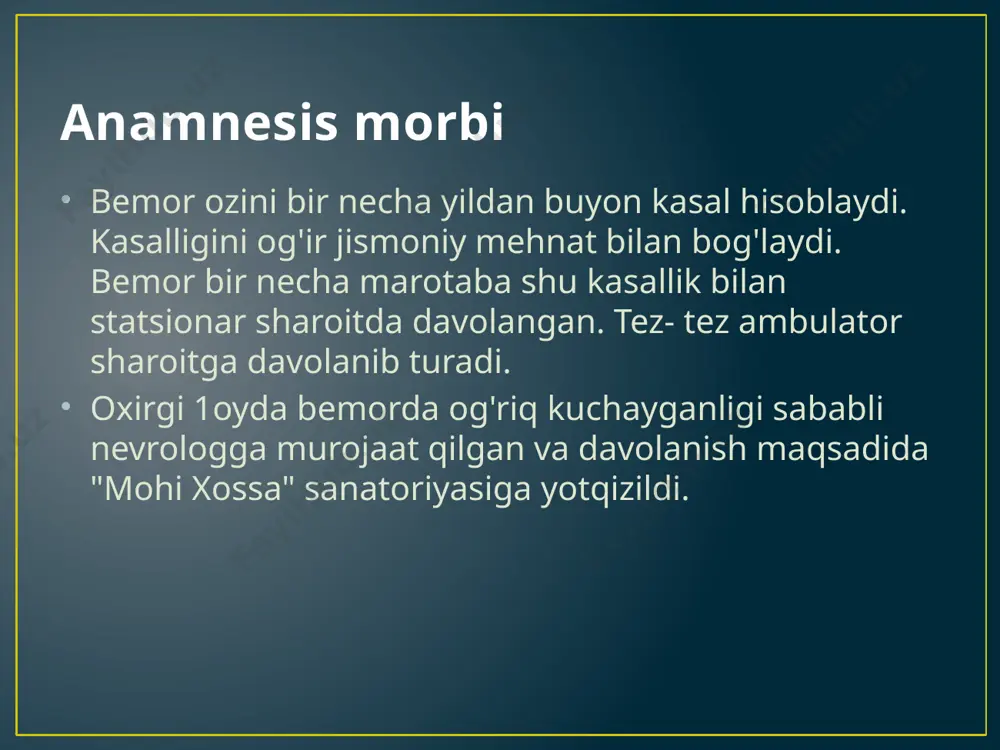 Anamnesis morbi

• Bemor ozini bir necha yildan buyon kasal hisoblaydi. Kasalligini og'ir jismoniy mehnat bilan bog'laydi. Bemor bir necha marotaba shu kasallik bilan statsionar sharoitda davolangan. Tez- tez ambulator sharoitga davolanib turadi.
• Oxirgi 1oyda bemorda og'riq kuchayganligi sababli nevrologga murojaat qilgan va davolanish maqsadida "Mohi Xossa" sanatoriyasiga yotqizildi.